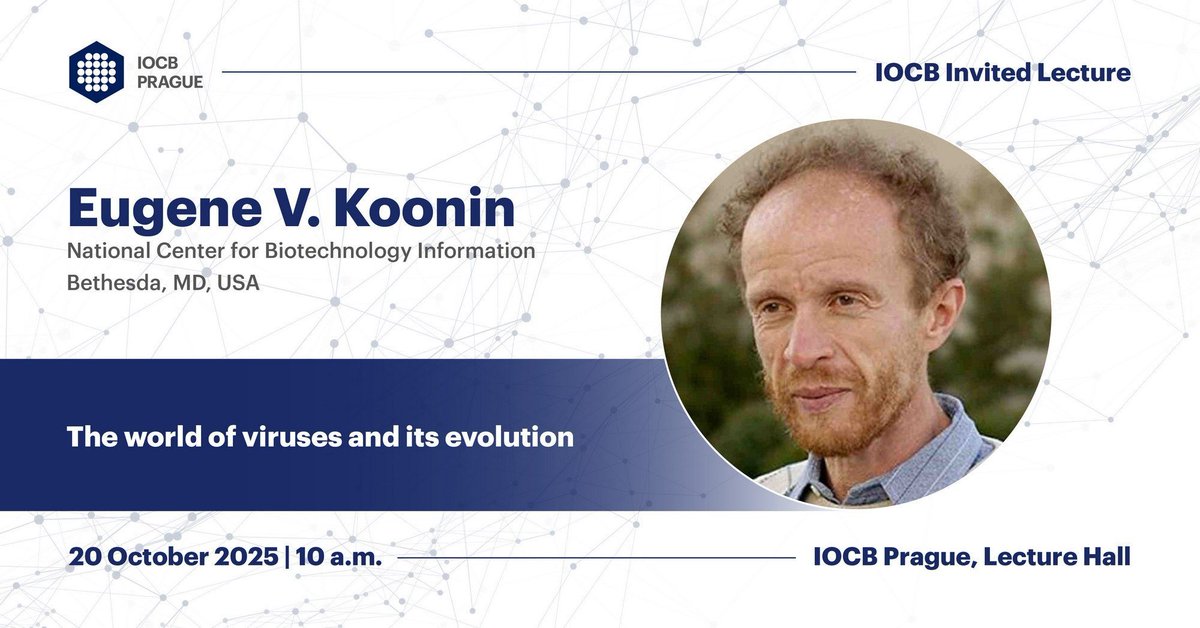 IOCB PRAGUE

IOCB Invited Lecture

Eugene V. Koonin

National Center for Biotechnology Information
Bethesda, MD, USA

The world of viruses and its evolution

20 October 2025 | 10 a.m.

IOCB Prague, Lecture Hall